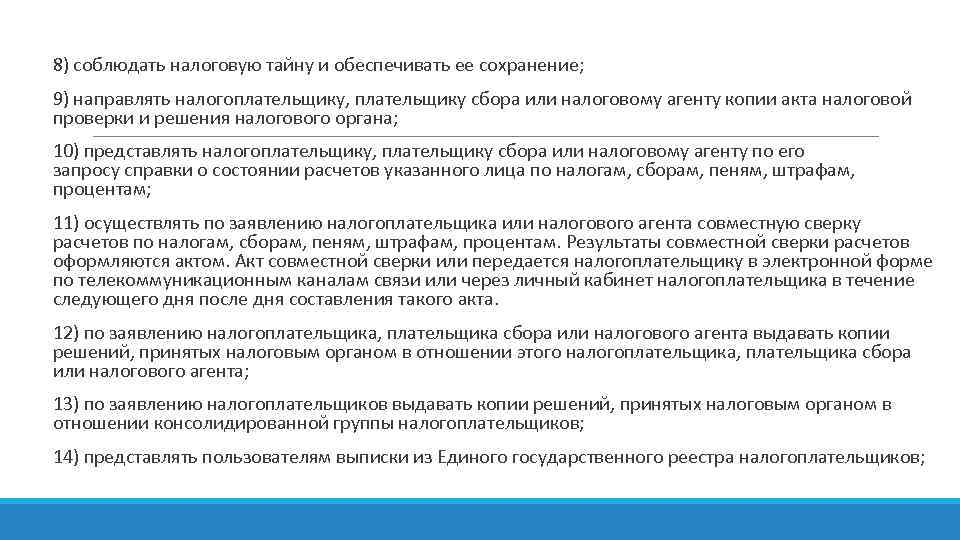 8) соблюдать налоговую тайну и обеспечивать ее сохранение;

9) направлять налогоплательщику, плательщику сбора или налоговому агенту копии акта налоговой проверки и решения налогового органа;

10) представлять налогоплательщику, плательщику сбора или налоговому агенту по его запросу справки о состоянии расчетов указанного лица по налогам, сборам, пеням, штрафам, процентам;

11) осуществлять по заявлению налогоплательщика или налогового агента совместную сверку расчетов по налогам, сборам, пеням, штрафам, процентам. Результаты совместной сверки расчетов оформляются актом. Акт совместной сверки или передается налогоплательщику в электронной форме по телекоммуникационным каналам связи или через личный кабинет налогоплательщика в течение следующего дня после дня составления такого акта.

12) по заявлению налогоплательщика, плательщика сбора или налогового агента выдавать копии решений, принятых налоговым органом в отношении этого налогоплательщика, плательщика сбора или налогового агента;

13) по заявлению налогоплательщиков выдавать копии решений, принятых налоговым органом в отношении консолидированной группы налогоплательщиков;

14) представлять пользователям выписки из Единого государственного реестра налогоплательщиков;